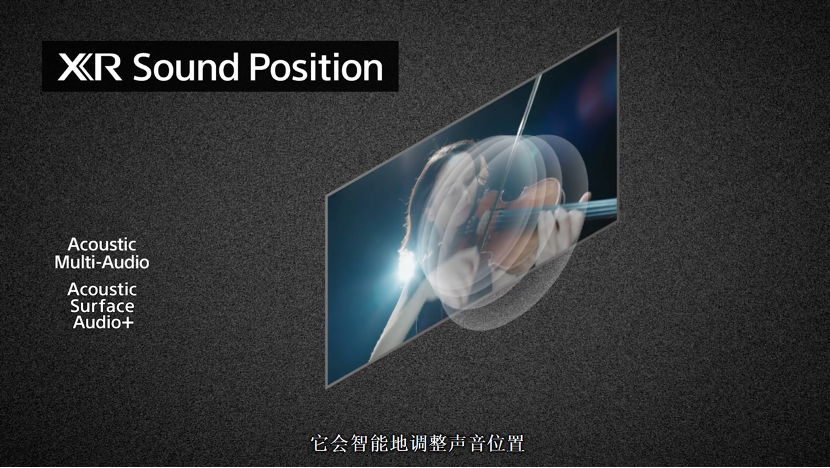 XR Sound Position

Acoustic Multi-Audio

Acoustic Surface Audio+

它会智能地调整声音位置